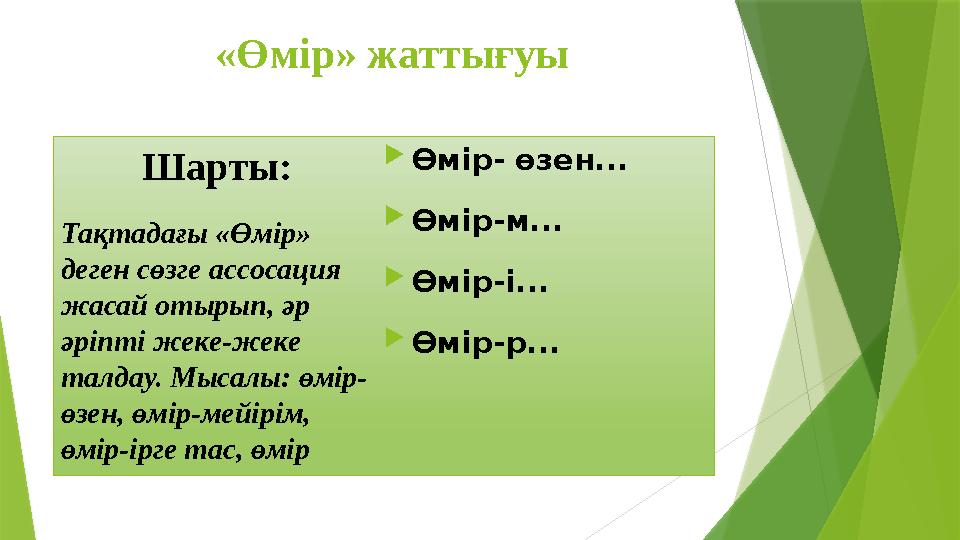 «Өмір» жаттығуы

Шарты:

Тақтадағы «Өмір» деген сөзге ассосация жасай отырып, әр әріпті жеке-жеке талдау. Мысалы: өмір-өзен, өмір-мейірім, өмір-ірге тас, өмір

Өмір- өзен...

Өмір-м...

Өмір-і...

Өмір-р...